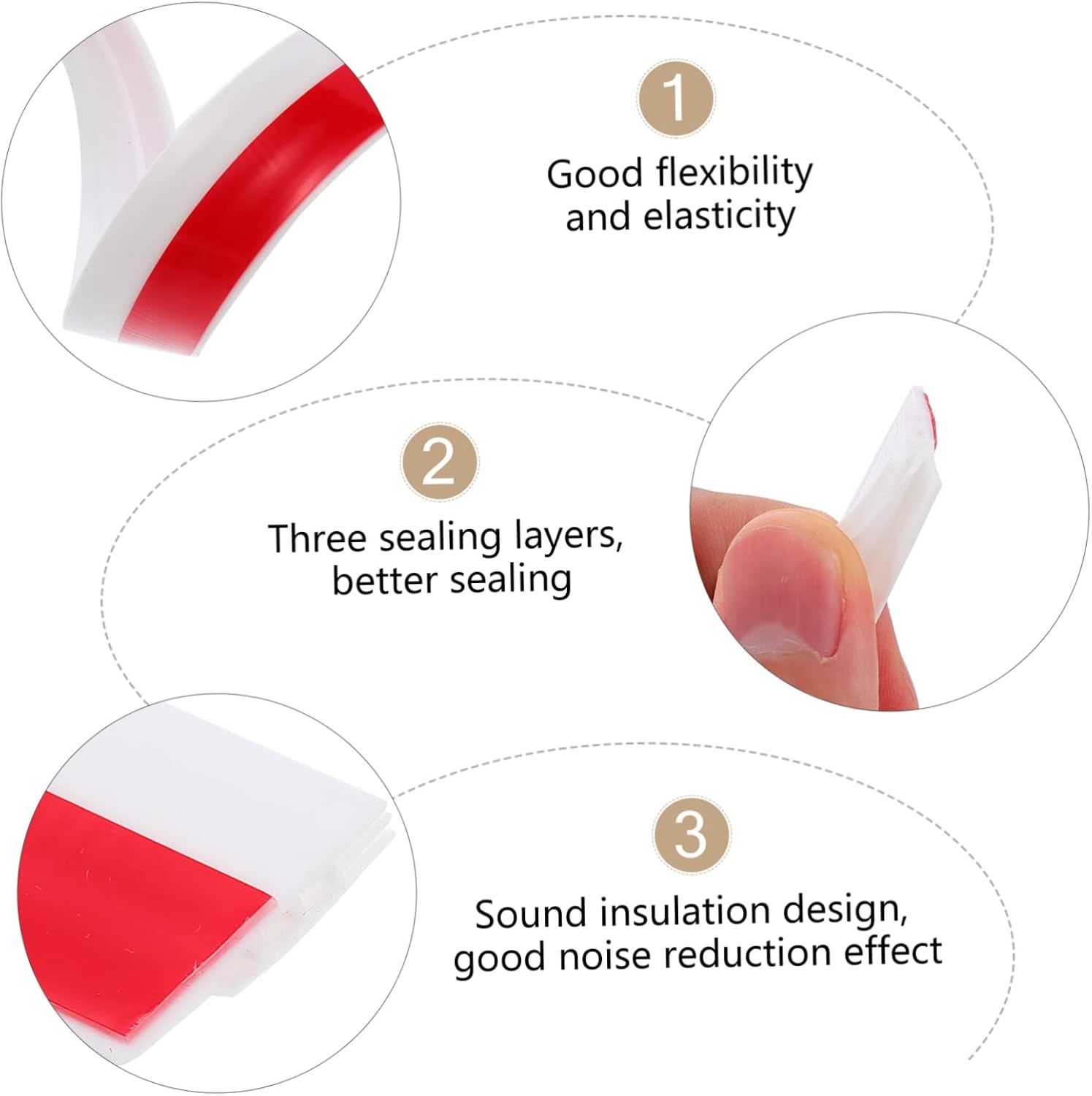 1
Good flexibility and elasticity

2
Three sealing layers, better sealing

3
Sound insulation design, good noise reduction effect